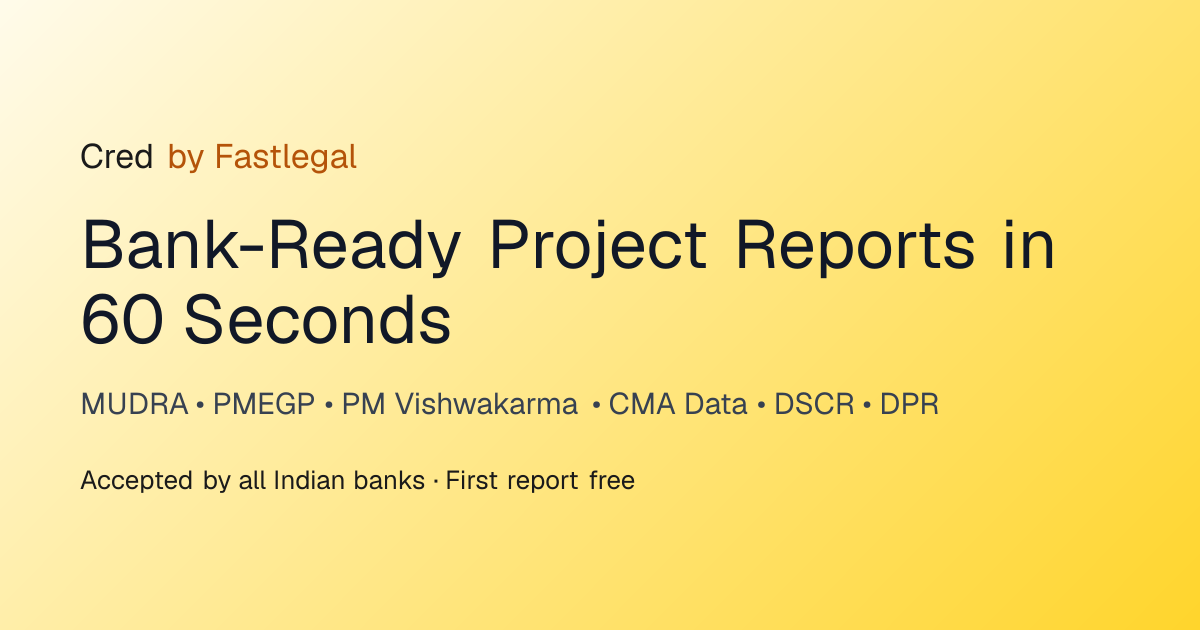 Cred by Fastlegal

Bank-Ready Project Reports in 60 Seconds

MUDRA • PMEGP • PM Vishwakarma • CMA Data • DSCR • DPR

Accepted by all Indian banks · First report free